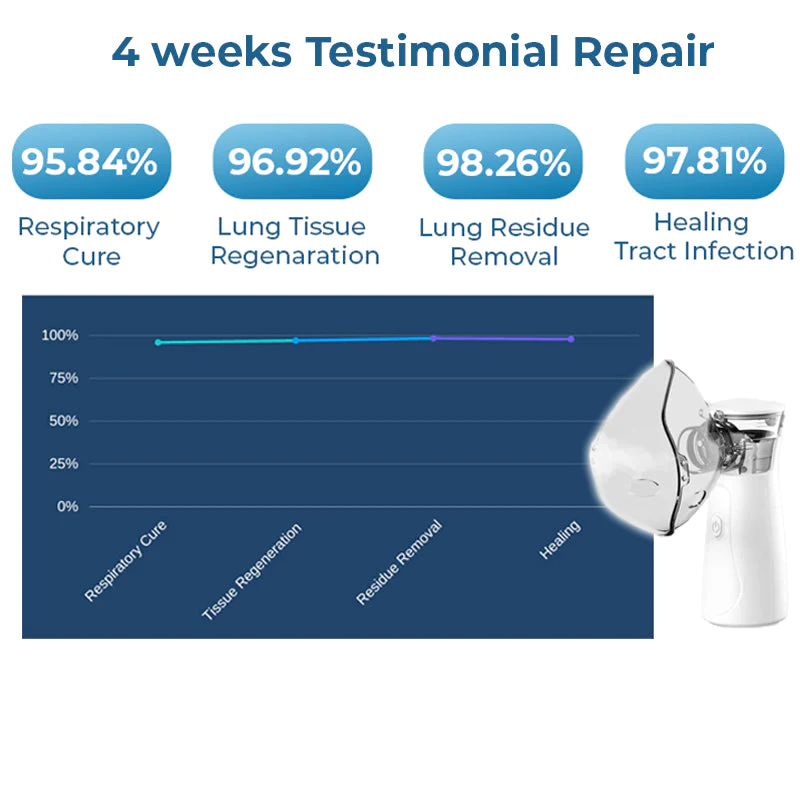 4 weeks Testimonial Repair

95.84%
Respiratory Cure

96.92%
Lung Tissue Regenaration

98.26%
Lung Residue Removal

97.81%
Healing Tract Infection

100%
75%
50%
25%
0%

Respiratory Cure
Tissue Regeneration
Residue Removal
Healing